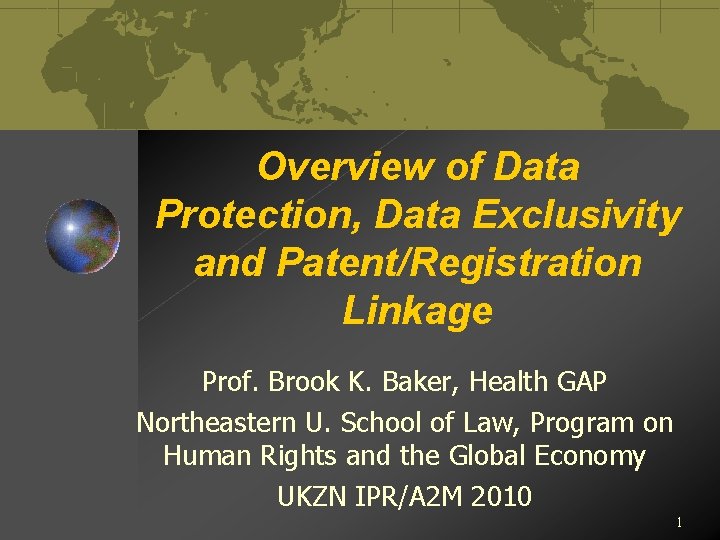 Overview of Data Protection, Data Exclusivity and Patent/Registration Linkage

Prof. Brook K. Baker, Health GAP

Northeastern U. School of Law, Program on Human Rights and the Global Economy

UKZN IPR/A2M 2010

1